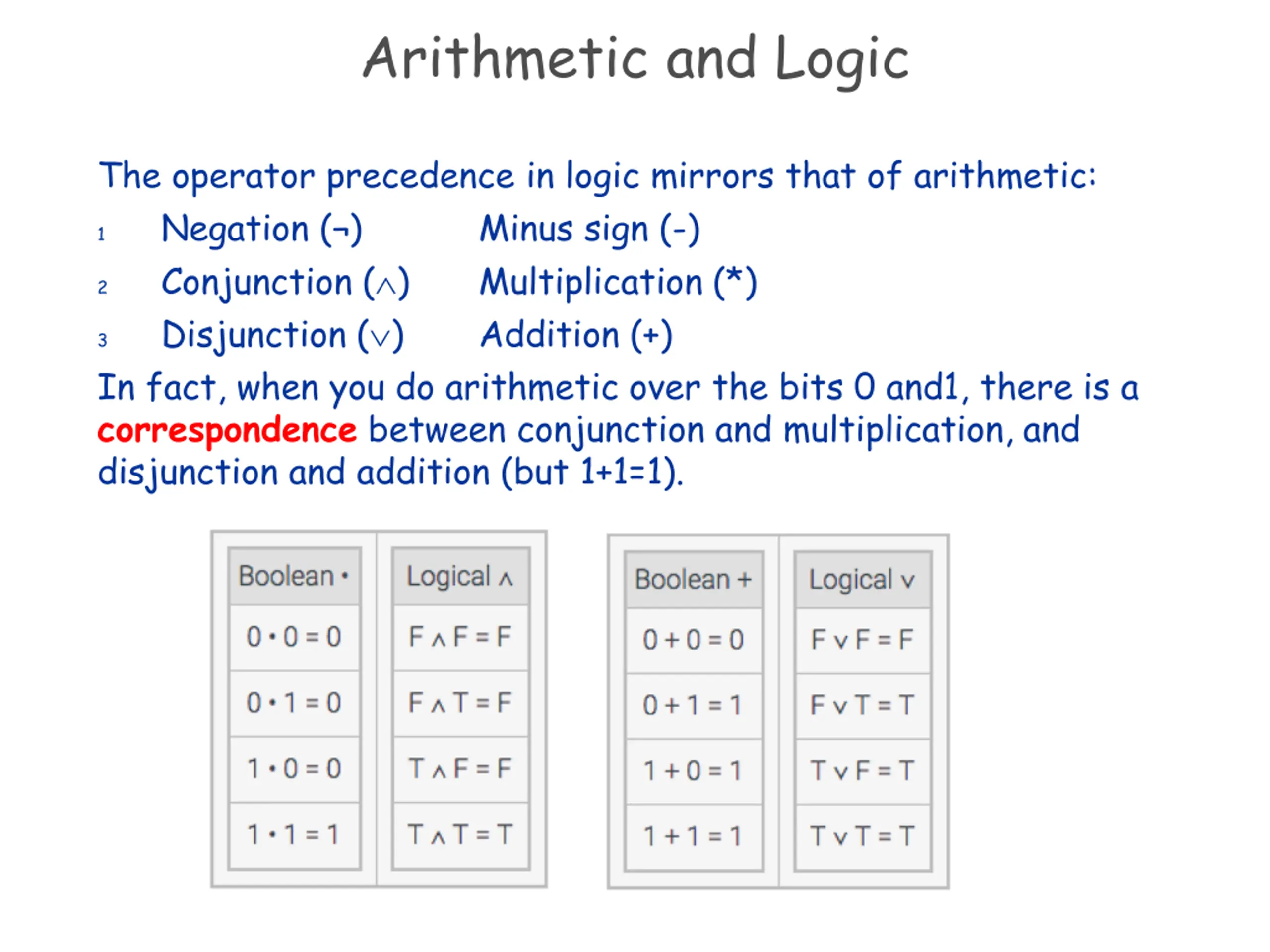 Arithmetic and Logic

The operator precedence in logic mirrors that of arithmetic:

1 Negation ($\neg$) Minus sign (-)
2 Conjunction ($\wedge$) Multiplication (*)
3 Disjunction ($\vee$) Addition (+)

In fact, when you do arithmetic over the bits 0 and1, there is a correspondence between conjunction and multiplication, and disjunction and addition (but 1+1=1).

| Boolean $\cdot$ | Logical $\wedge$ |
|---|---|
| $0 \cdot 0 = 0$ | $F \wedge F = F$ |
| $0 \cdot 1 = 0$ | $F \wedge T = F$ |
| $1 \cdot 0 = 0$ | $T \wedge F = F$ |
| $1 \cdot 1 = 1$ | $T \wedge T = T$ |

| Boolean + | Logical $\vee$ |
|---|---|
| $0 + 0 = 0$ | $F \vee F = F$ |
| $0 + 1 = 1$ | $F \vee T = T$ |
| $1 + 0 = 1$ | $T \vee F = T$ |
| $1 + 1 = 1$ | $T \vee T = T$ |